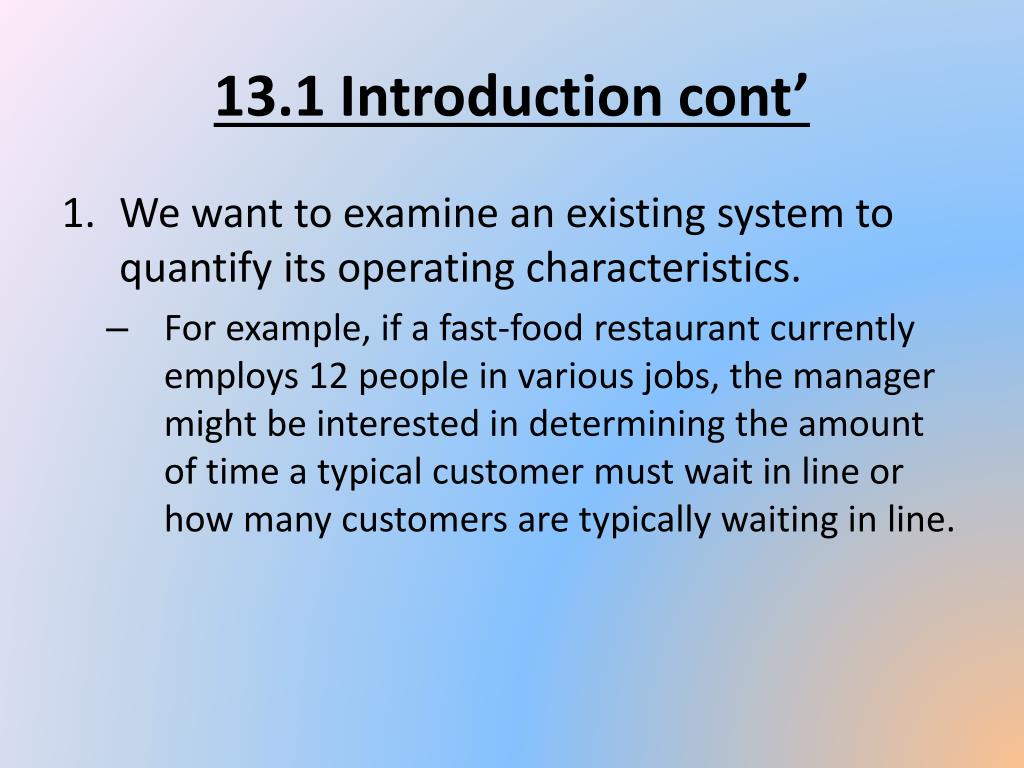 13.1 Introduction cont’

1. We want to examine an existing system to quantify its operating characteristics.

– For example, if a fast-food restaurant currently employs 12 people in various jobs, the manager might be interested in determining the amount of time a typical customer must wait in line or how many customers are typically waiting in line.